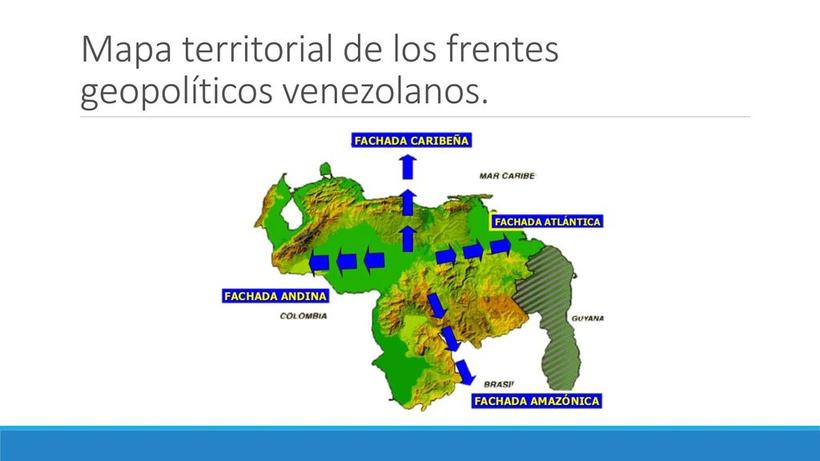 Mapa territorial de los frentes geopolíticos venezolanos.

FACHADA CARIBEÑA

MAR CARIBE

FACHADA ATLÁNTICA

FACHADA ANDINA

COLOMBIA

GUYANA

BRASIL

FACHADA AMAZÓNICA